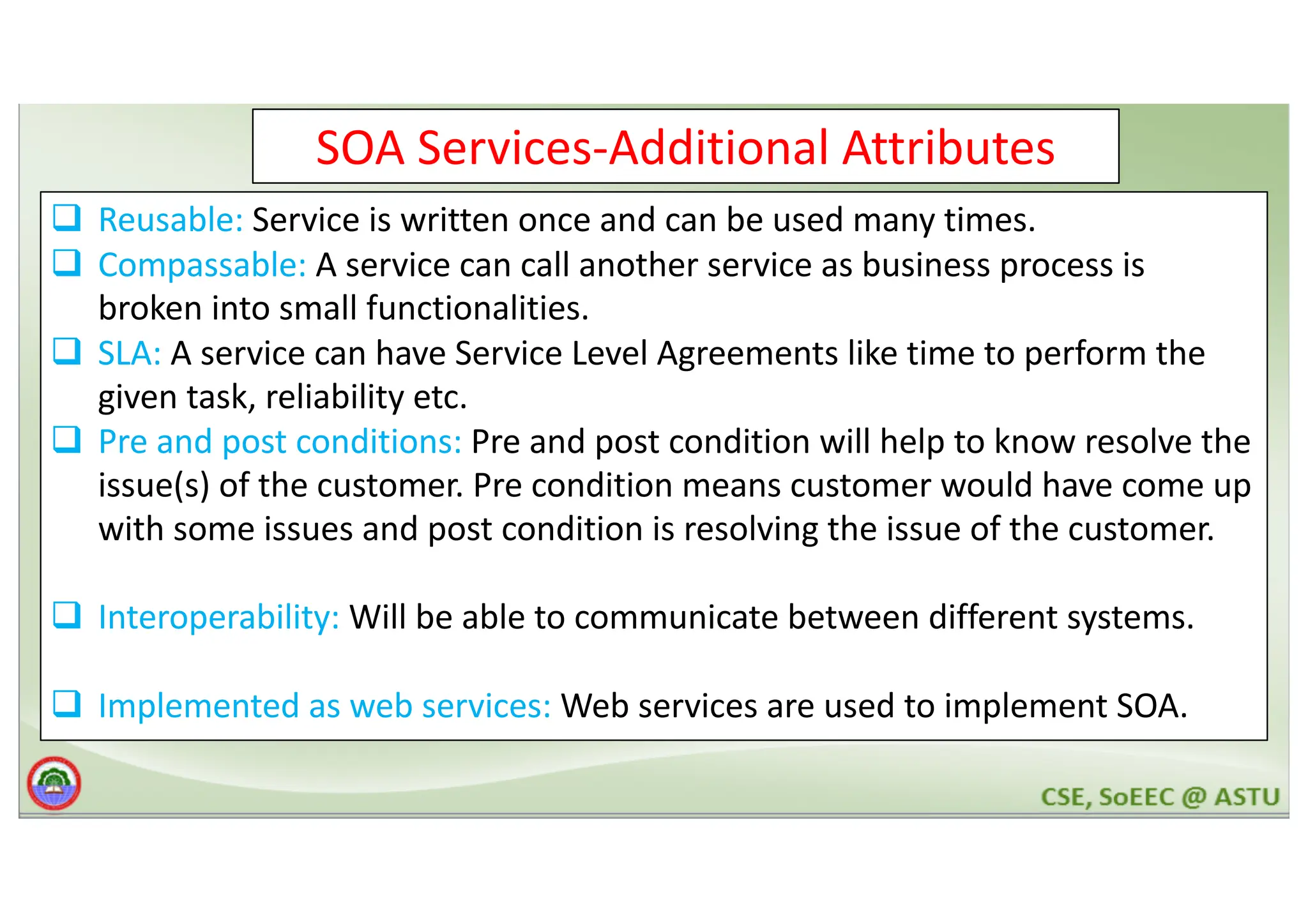 SOA Services-Additional Attributes

❑ Reusable: Service is written once and can be used many times.

❑ Compassable: A service can call another service as business process is broken into small functionalities.

❑ SLA: A service can have Service Level Agreements like time to perform the given task, reliability etc.

❑ Pre and post conditions: Pre and post condition will help to know resolve the issue(s) of the customer. Pre condition means customer would have come up with some issues and post condition is resolving the issue of the customer.

❑ Interoperability: Will be able to communicate between different systems.

❑ Implemented as web services: Web services are used to implement SOA.

CSE, SoEEC @ ASTU